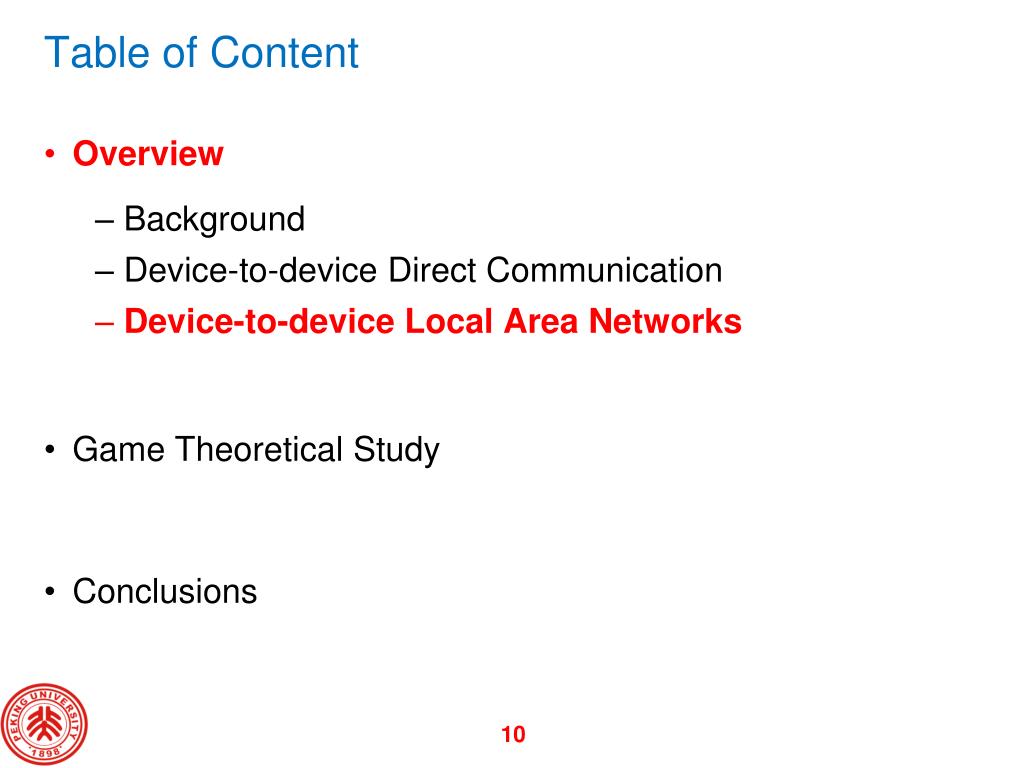 Table of Content

• Overview

– Background
– Device-to-device Direct Communication
– Device-to-device Local Area Networks

• Game Theoretical Study

• Conclusions

PEKING UNIVERSITY
1898

10